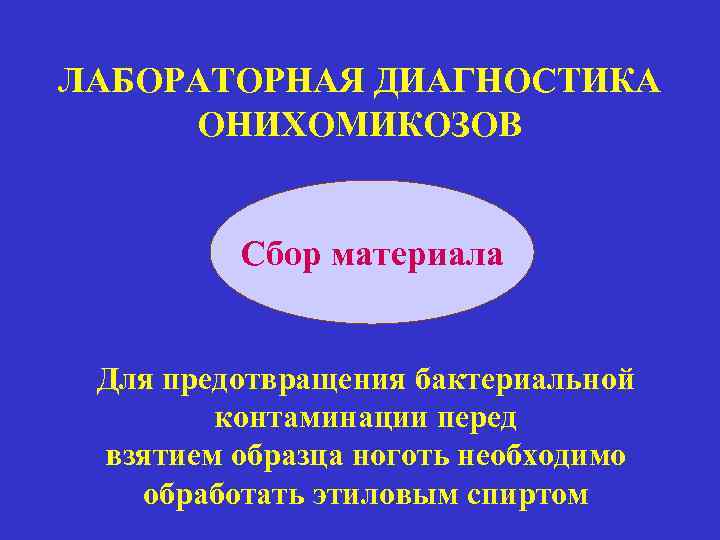 ЛАБОРАТОРНАЯ ДИАГНОСТИКА ОНИХОМИКОЗОВ

Сбор материала

Для предотвращения бактериальной контаминации перед взятием образца ноготь необходимо обработать этиловым спиртом